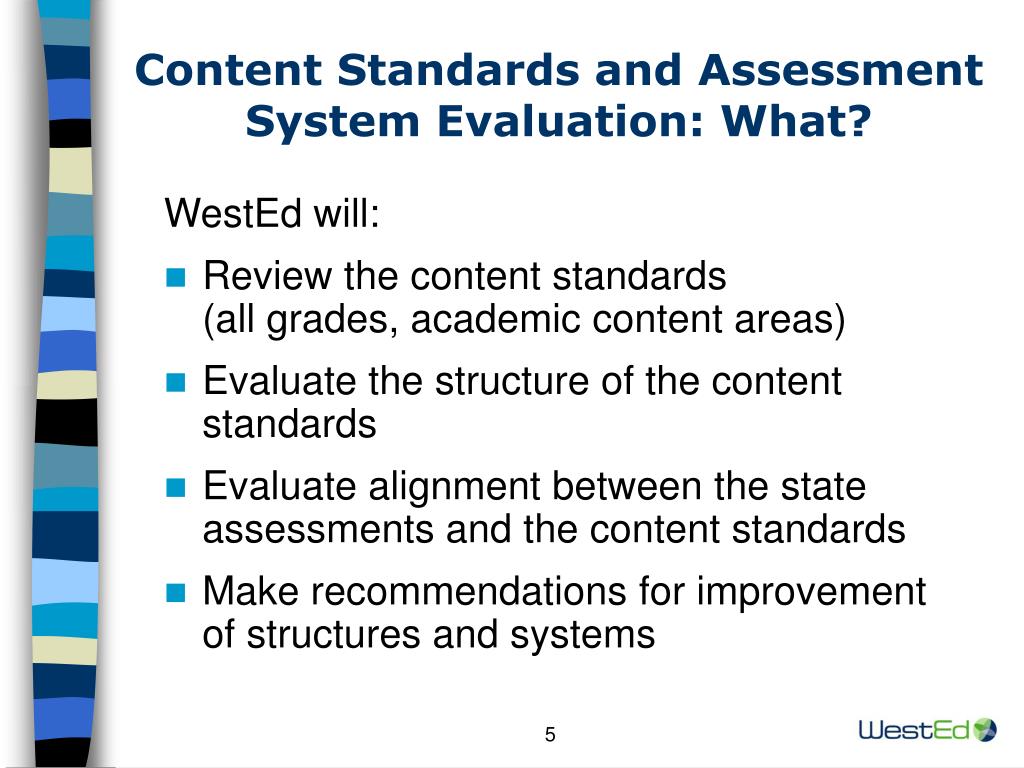 Content Standards and Assessment System Evaluation: What?

WestEd will:

- Review the content standards (all grades, academic content areas)
- Evaluate the structure of the content standards
- Evaluate alignment between the state assessments and the content standards
- Make recommendations for improvement of structures and systems

5

WestEd